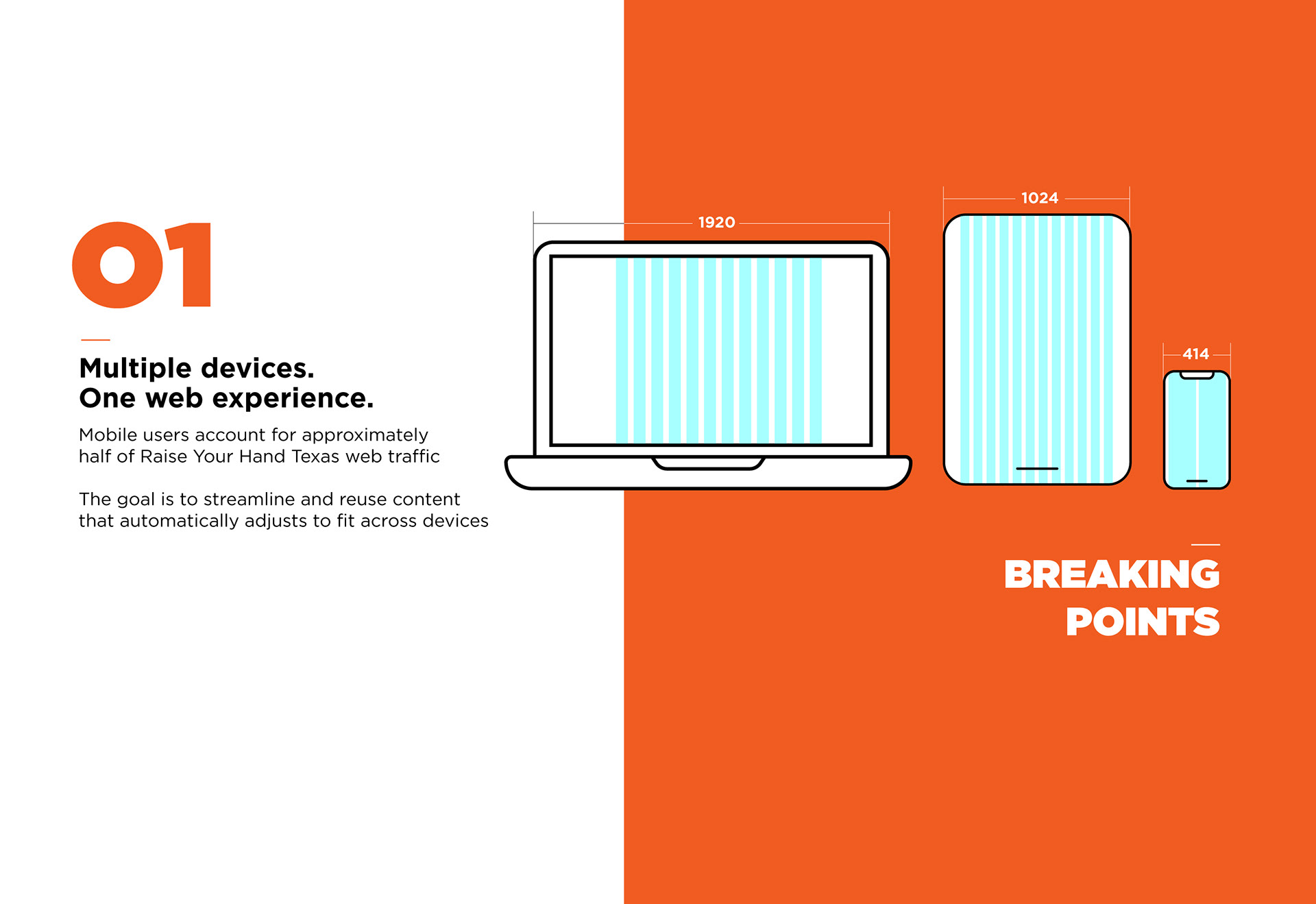 01

Multiple devices.
One web experience.

Mobile users account for approximately half of Raise Your Hand Texas web traffic

The goal is to streamline and reuse content that automatically adjusts to fit across devices

1920

1024

414

BREAKING
POINTS